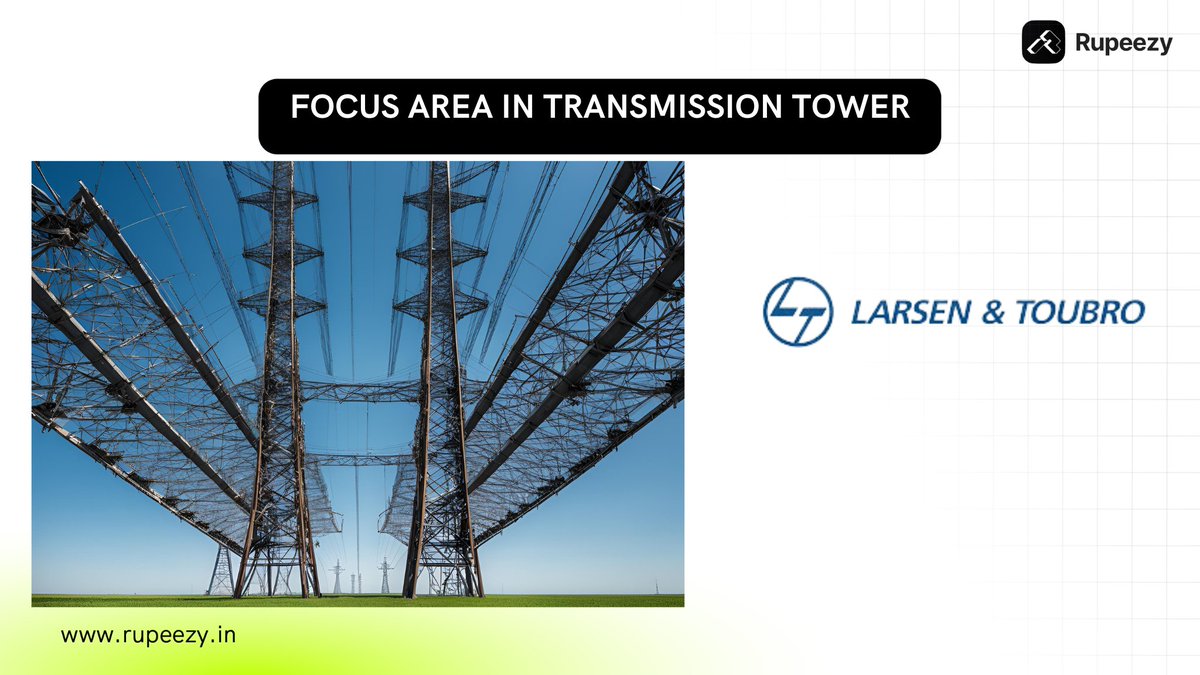 Rupeezy

FOCUS AREA IN TRANSMISSION TOWER

LARSEN & TOUBRO

www.rupeezy.in